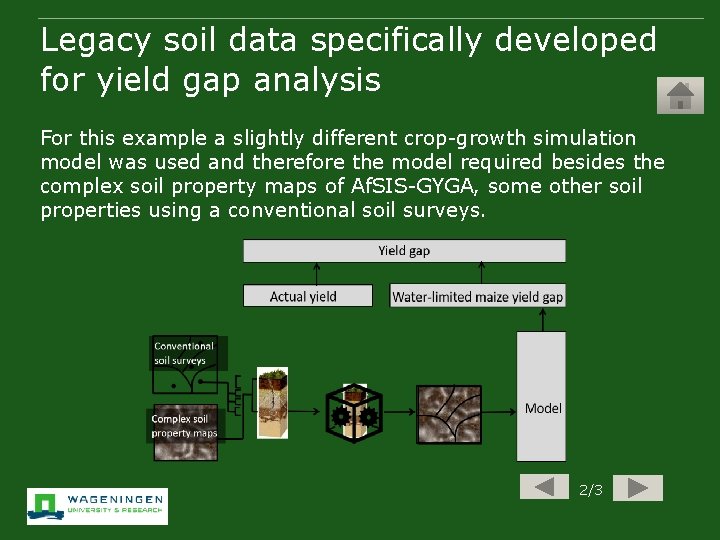 Legacy soil data specifically developed for yield gap analysis

For this example a slightly different crop-growth simulation model was used and therefore the model required besides the complex soil property maps of AfSIS-GYGA, some other soil properties using a conventional soil surveys.

Yield gap

Actual yield

Water-limited maize yield gap

Conventional soil surveys

Complex soil property maps

Model

2/3

WAGENINGEN UNIVERSITY & RESEARCH